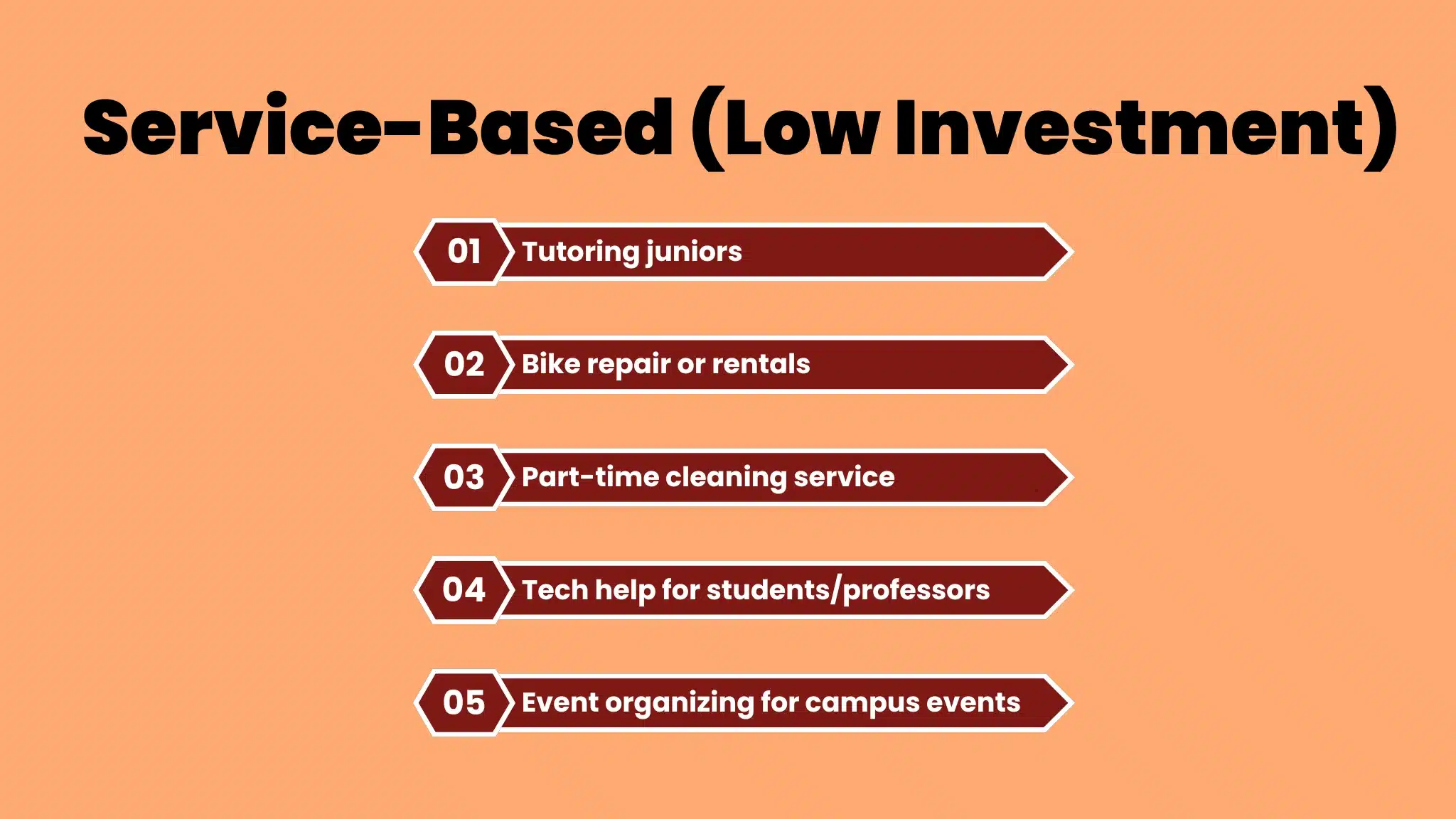 Service-Based (Low Investment)

01 Tutoring juniors

02 Bike repair or rentals

03 Part-time cleaning service

04 Tech help for students/professors

05 Event organizing for campus events